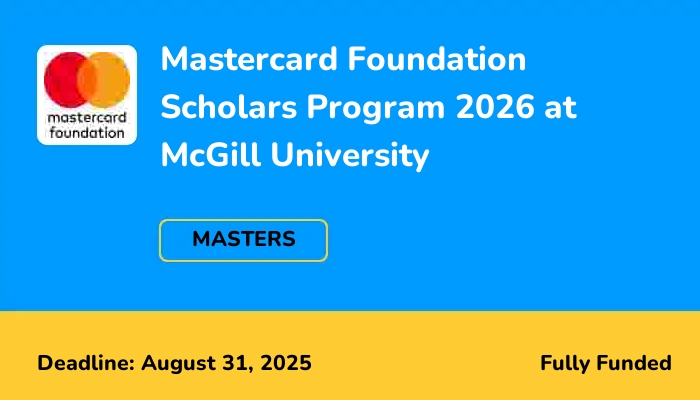 mastercard foundation

Mastercard Foundation Scholars Program 2026 at McGill University

MASTERS

Deadline: August 31, 2025

Fully Funded